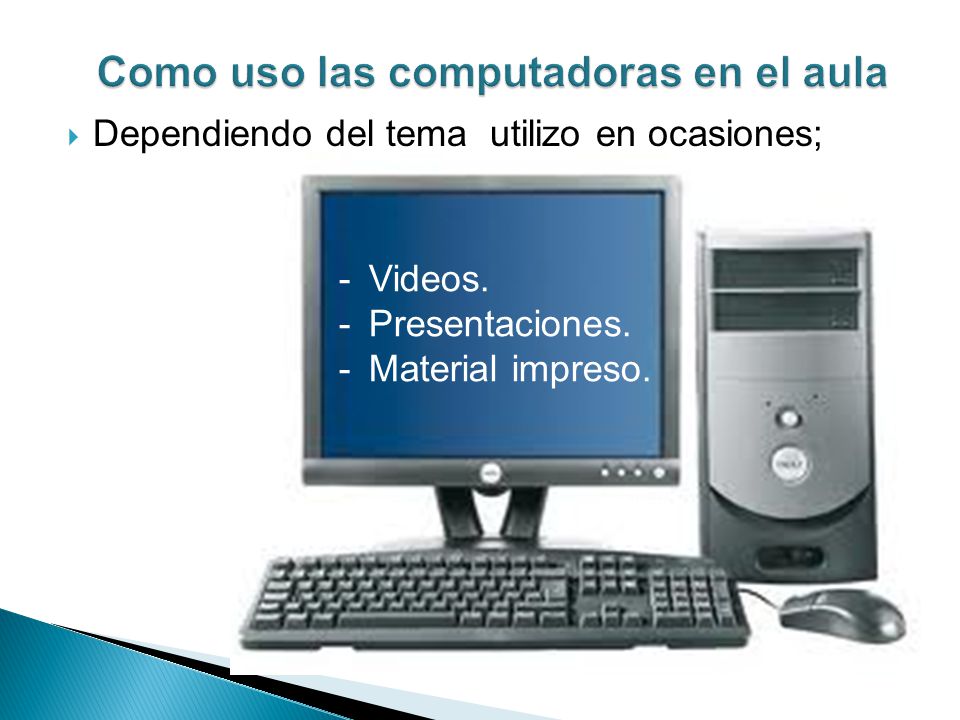 Como uso las computadoras en el aula

Dependiendo del tema utilizo en ocasiones;

- Videos.
- Presentaciones.
- Material impreso.